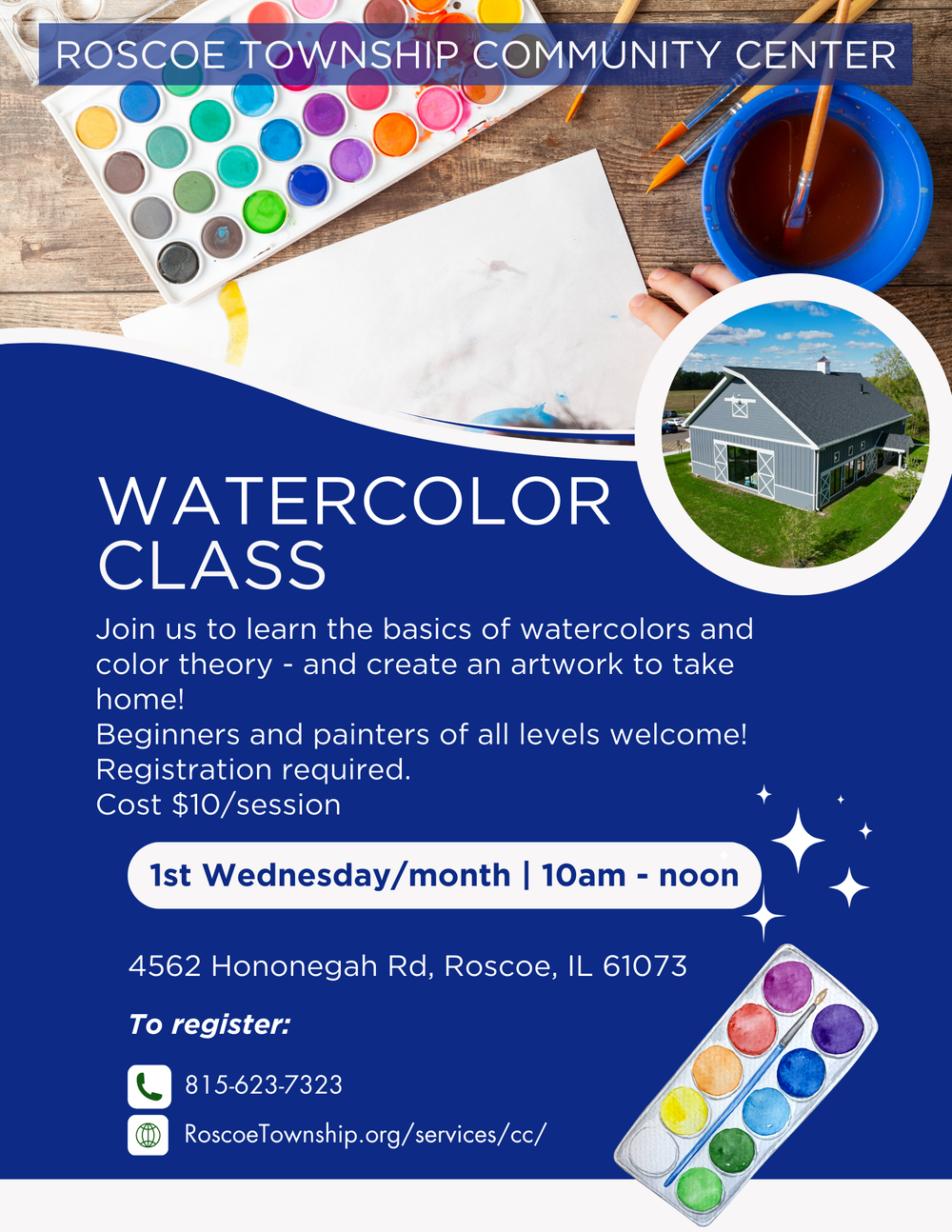 ROSCOE TOWNSHIP COMMUNITY CENTER

WATERCOLOR CLASS

Join us to learn the basics of watercolors and color theory - and create an artwork to take home!
Beginners and painters of all levels welcome!
Registration required.
Cost $10/session

1st Wednesday/month | 10am - noon

4562 Hononegah Rd, Roscoe, IL 61073

To register:

815-623-7323

RoscoeTownship.org/services/cc/